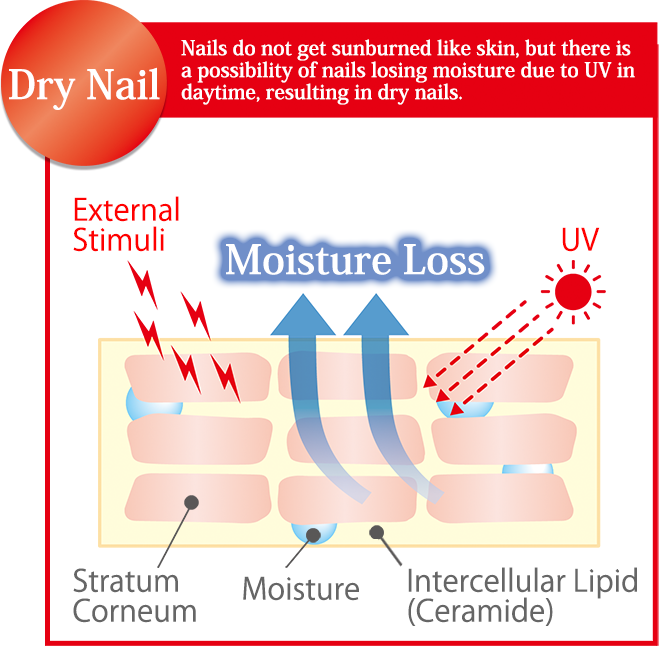 Dry Nail

Nails do not get sunburned like skin, but there is a possibility of nails losing moisture due to UV in daytime, resulting in dry nails.

External Stimuli

Moisture Loss

UV

Stratum Corneum

Moisture

Intercellular Lipid (Ceramide)